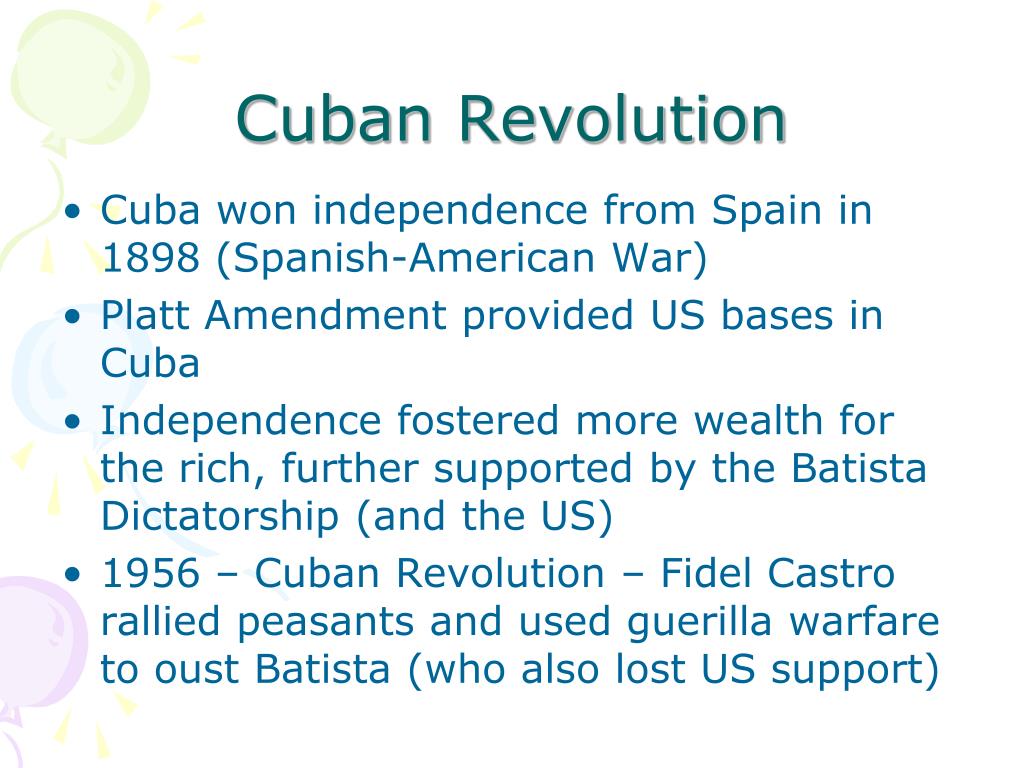 Cuban Revolution

• Cuba won independence from Spain in 1898 (Spanish-American War)
• Platt Amendment provided US bases in Cuba
• Independence fostered more wealth for the rich, further supported by the Batista Dictatorship (and the US)
• 1956 – Cuban Revolution – Fidel Castro rallied peasants and used guerilla warfare to oust Batista (who also lost US support)